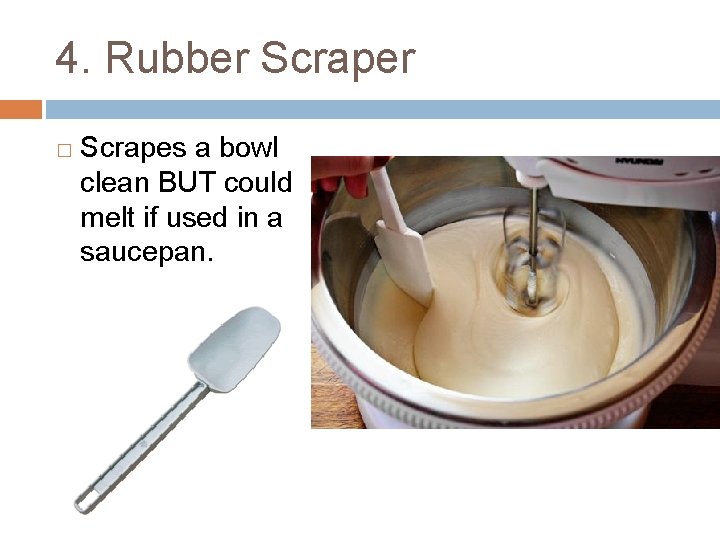 4. Rubber Scraper

□ Scrapes a bowl clean BUT could melt if used in a saucepan.

HYUNDAI